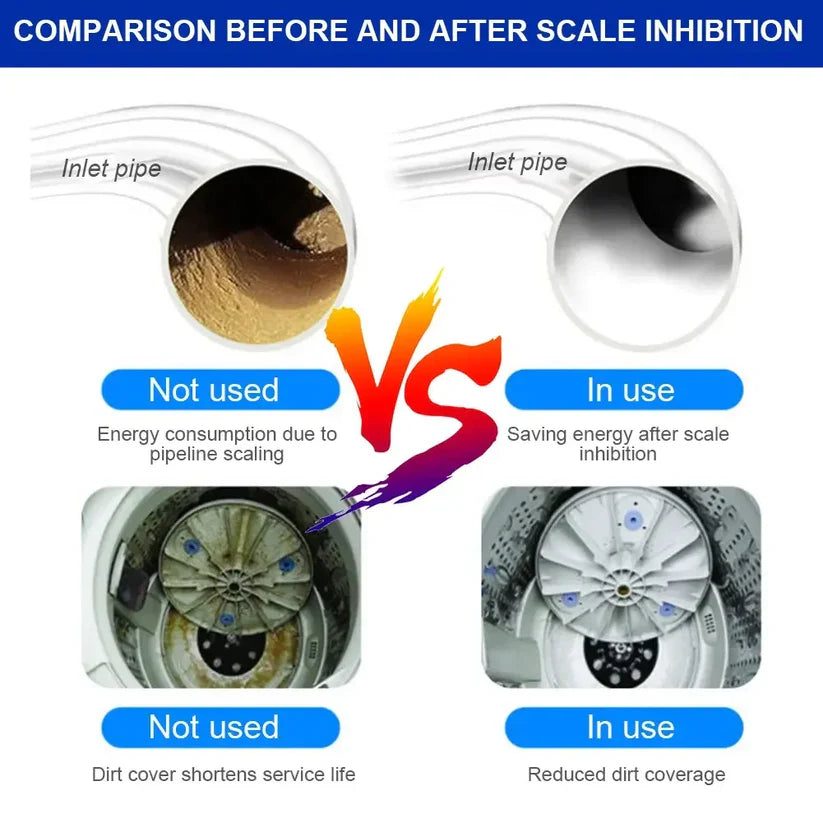 COMPARISON BEFORE AND AFTER SCALE INHIBITION

Inlet pipe

Inlet pipe

VS

Not used

Energy consumption due to pipeline scaling

In use

Saving energy after scale inhibition

Not used

Dirt cover shortens service life

In use

Reduced dirt coverage